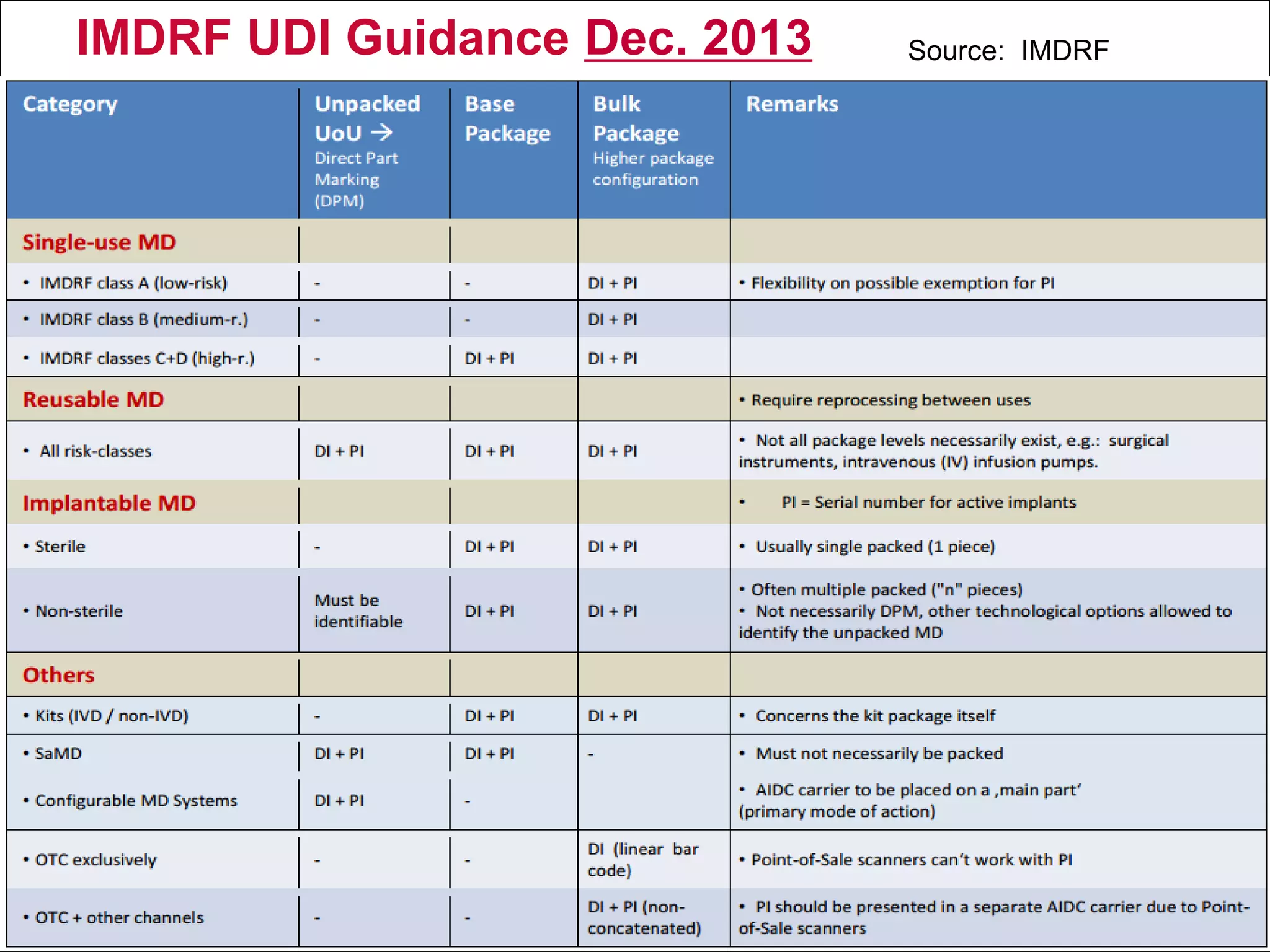 IMDRF UDI Guidance Dec. 2013

Source: IMDRF

| Category | Unpacked UoU → Direct Part Marking (DPM) | Base Package | Bulk Package Higher package configuration | Remarks |
|---|---|---|---|---|
| Single-use MD | | | | |
| • IMDRF class A (low-risk) | - | - | DI + PI | • Flexibility on possible exemption for PI |
| • IMDRF class B (medium-r.) | - | - | DI + PI | |
| • IMDRF classes C+D (high-r.) | - | DI + PI | DI + PI | |
| Reusable MD | | | | • Require reprocessing between uses |
| • All risk-classes | DI + PI | DI + PI | DI + PI | • Not all package levels necessarily exist, e.g.: surgical instruments, intravenous (IV) infusion pumps. |
| Implantable MD | | | | • PI = Serial number for active implants |
| • Sterile | - | DI + PI | DI + PI | • Usually single packed (1 piece) |
| • Non-sterile | Must be identifiable | DI + PI | DI + PI | • Often multiple packed ("n" pieces) • Not necessarily DPM, other technological options allowed to identify the unpacked MD |
| Others | | | | |
| • Kits (IVD / non-IVD) | - | DI + PI | DI + PI | • Concerns the kit package itself |
| • SaMD | DI + PI | DI + PI | - | • Must not necessarily be packed |
| • Configurable MD Systems | DI + PI | - | | • AIDC carrier to be placed on a ‚main part' (primary mode of action) |
| • OTC exclusively | - | - | DI (linear bar code) | • Point-of-Sale scanners can't work with PI |
| • OTC + other channels | - | - | DI + PI (non-concatenated) | • PI should be presented in a separate AIDC carrier due to Point-of-Sale scanners |